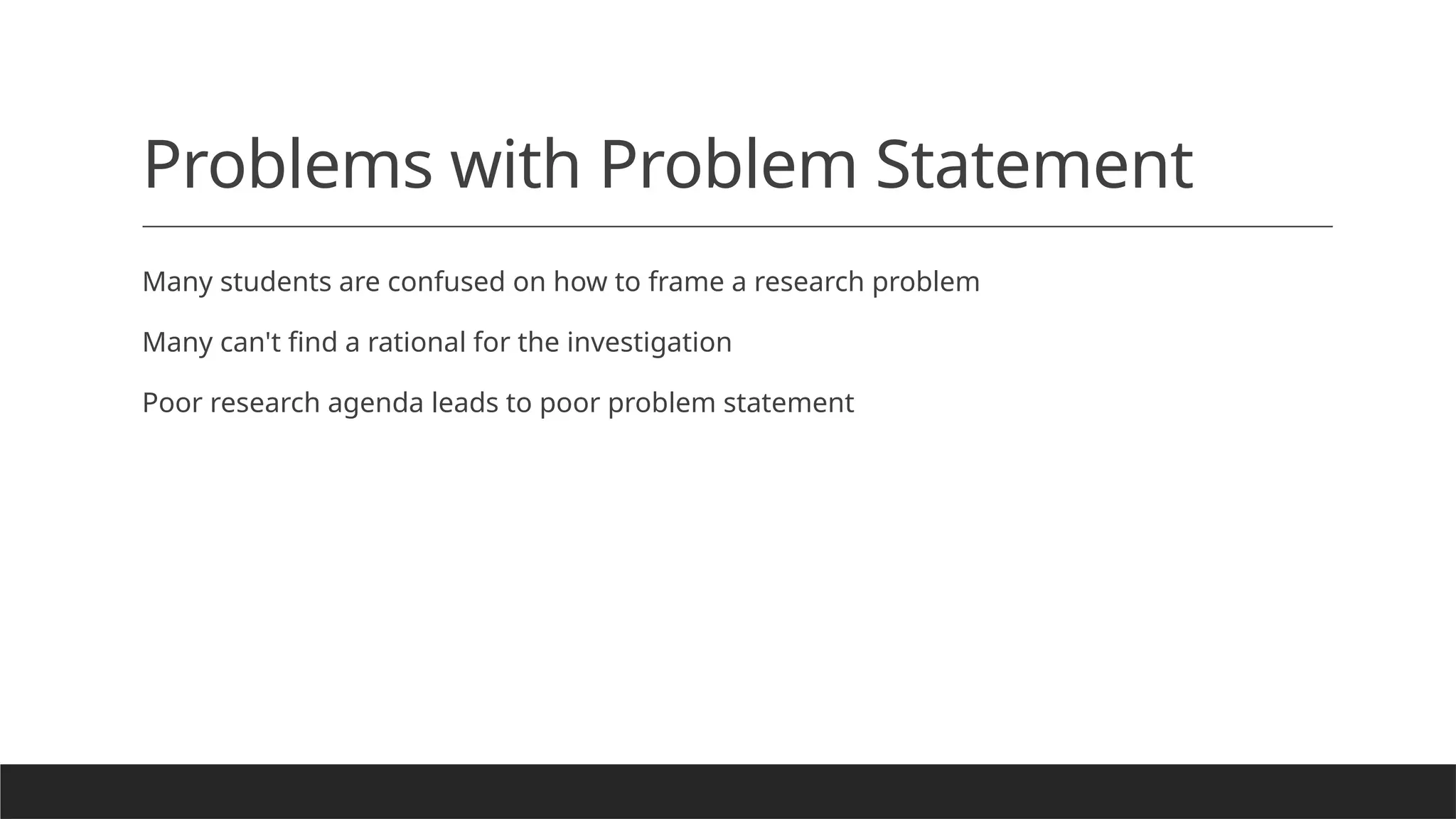 Problems with Problem Statement

Many students are confused on how to frame a research problem

Many can't find a rational for the investigation

Poor research agenda leads to poor problem statement